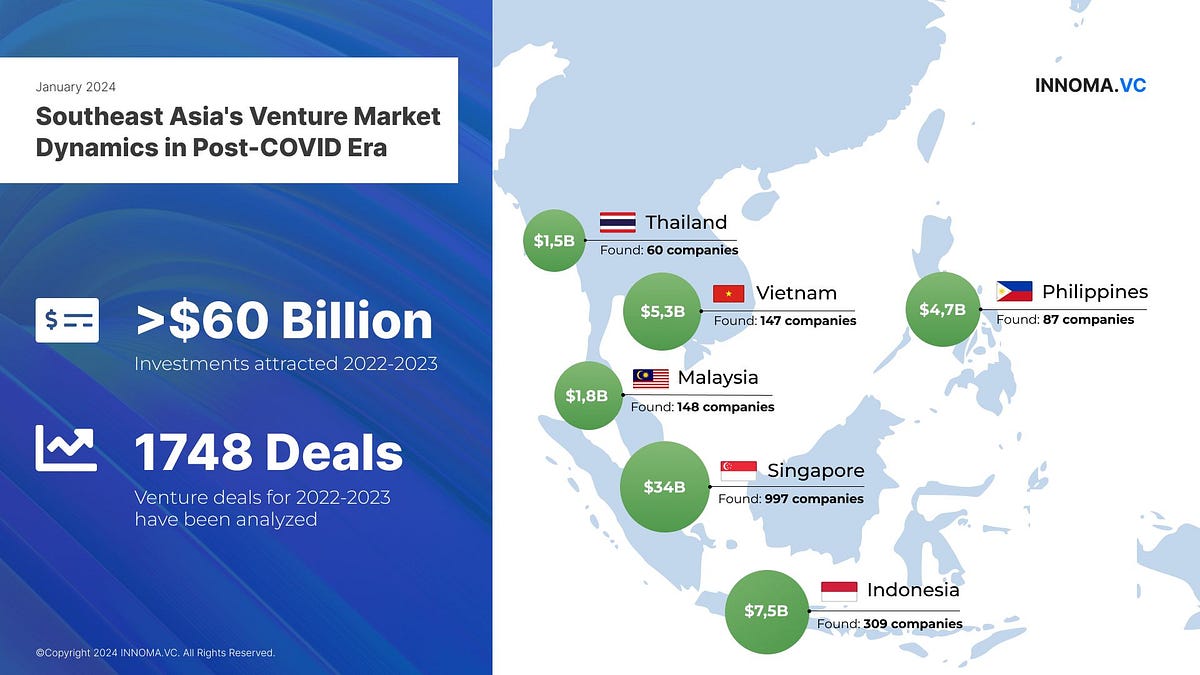 January 2024

Southeast Asia's Venture Market Dynamics in Post-COVID Era

>$60 Billion
Investments attracted 2022-2023

1748 Deals
Venture deals for 2022-2023 have been analyzed

©Copyright 2024 INNOMA.VC. All Rights Reserved.

INNOMA.VC

$1,5B Thailand
Found: 60 companies

$5,3B Vietnam
Found: 147 companies

$4,7B Philippines
Found: 87 companies

$1,8B Malaysia
Found: 148 companies

$34B Singapore
Found: 997 companies

$7,5B Indonesia
Found: 309 companies